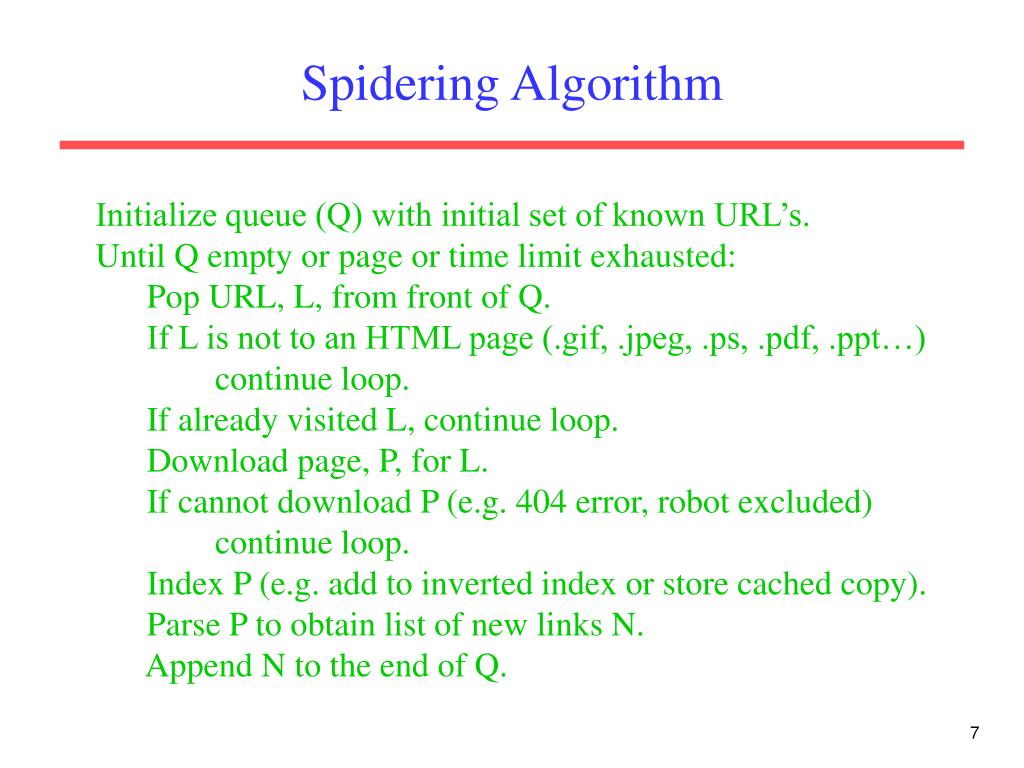 Spidering Algorithm

Initialize queue (Q) with initial set of known URL's.
Until Q empty or page or time limit exhausted:
Pop URL, L, from front of Q.
If L is not to an HTML page (.gif, .jpeg, .ps, .pdf, .ppt…)
continue loop.
If already visited L, continue loop.
Download page, P, for L.
If cannot download P (e.g. 404 error, robot excluded)
continue loop.
Index P (e.g. add to inverted index or store cached copy).
Parse P to obtain list of new links N.
Append N to the end of Q.

7